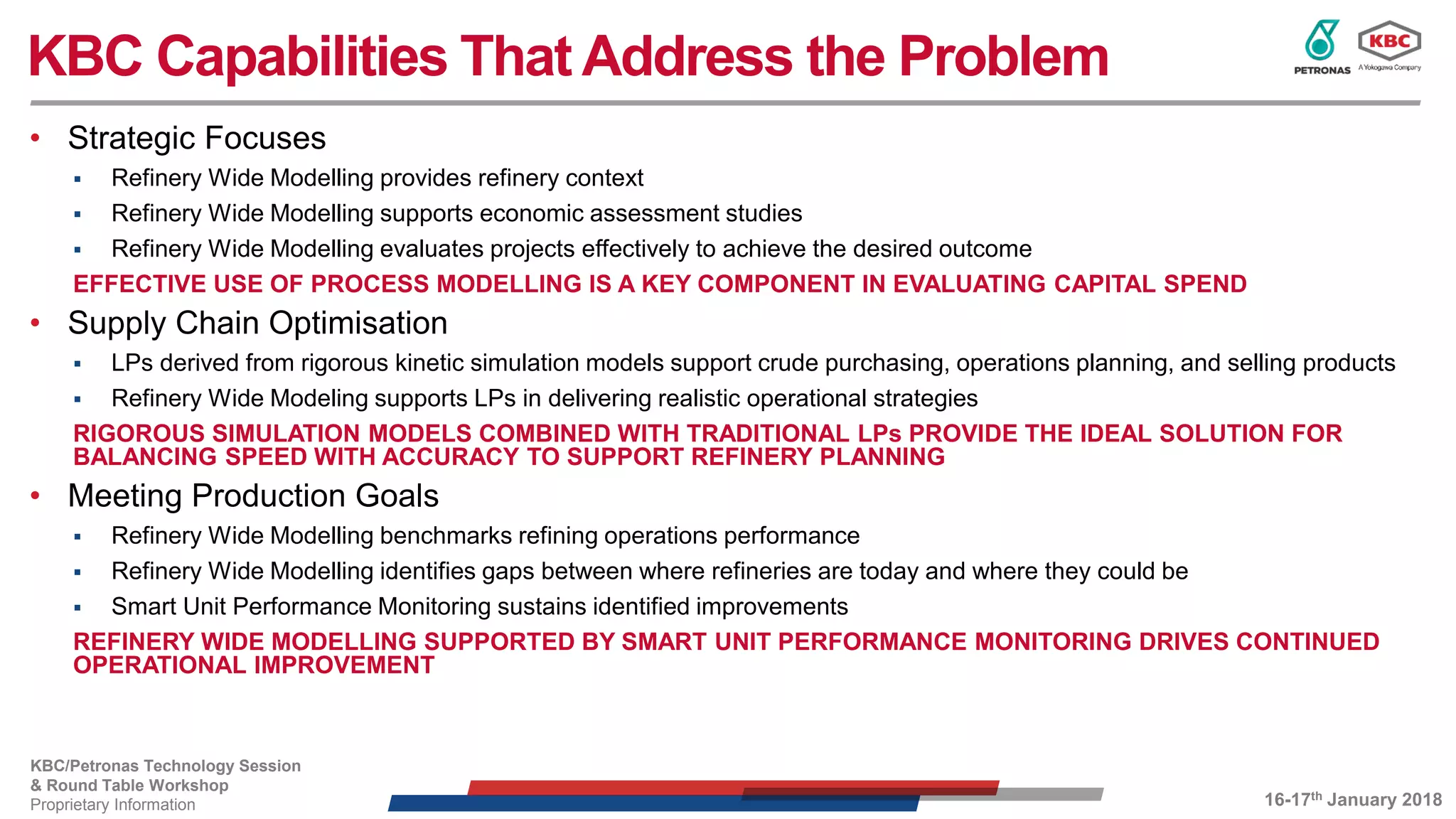 KBC Capabilities That Address the Problem

PETRONAS

KBC
A Yokogawa Company

• Strategic Focuses
▪ Refinery Wide Modelling provides refinery context
▪ Refinery Wide Modelling supports economic assessment studies
▪ Refinery Wide Modelling evaluates projects effectively to achieve the desired outcome

EFFECTIVE USE OF PROCESS MODELLING IS A KEY COMPONENT IN EVALUATING CAPITAL SPEND

• Supply Chain Optimisation
▪ LPs derived from rigorous kinetic simulation models support crude purchasing, operations planning, and selling products
▪ Refinery Wide Modeling supports LPs in delivering realistic operational strategies

RIGOROUS SIMULATION MODELS COMBINED WITH TRADITIONAL LPs PROVIDE THE IDEAL SOLUTION FOR BALANCING SPEED WITH ACCURACY TO SUPPORT REFINERY PLANNING

• Meeting Production Goals
▪ Refinery Wide Modelling benchmarks refining operations performance
▪ Refinery Wide Modelling identifies gaps between where refineries are today and where they could be
▪ Smart Unit Performance Monitoring sustains identified improvements

REFINERY WIDE MODELLING SUPPORTED BY SMART UNIT PERFORMANCE MONITORING DRIVES CONTINUED OPERATIONAL IMPROVEMENT

KBC/Petronas Technology Session
& Round Table Workshop
Proprietary Information

16-17$^{th}$ January 2018